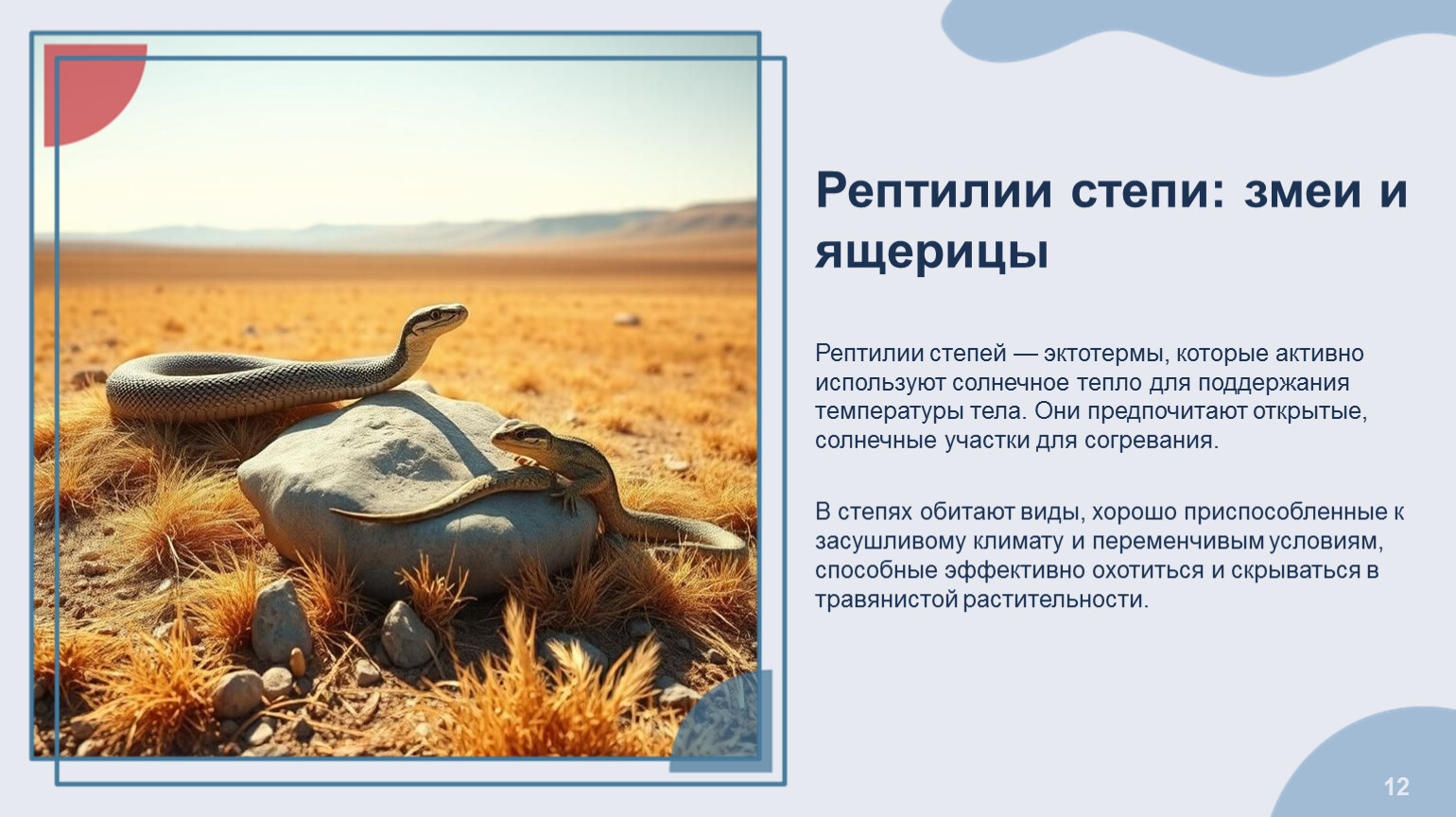 Рептилии степи: змеи и ящерицы

Рептилии степей — эктотермы, которые активно используют солнечное тепло для поддержания температуры тела. Они предпочитают открытые, солнечные участки для согревания.

В степях обитают виды, хорошо приспособленные к засушливому климату и переменчивым условиям, способные эффективно охотиться и скрываться в травянистой растительности.

12